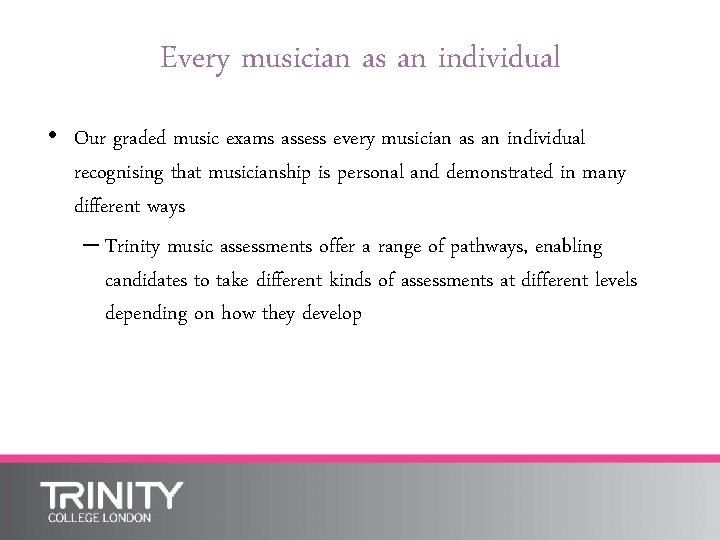 Every musician as an individual

• Our graded music exams assess every musician as an individual recognising that musicianship is personal and demonstrated in many different ways

– Trinity music assessments offer a range of pathways, enabling candidates to take different kinds of assessments at different levels depending on how they develop

TRINITY
COLLEGE LONDON